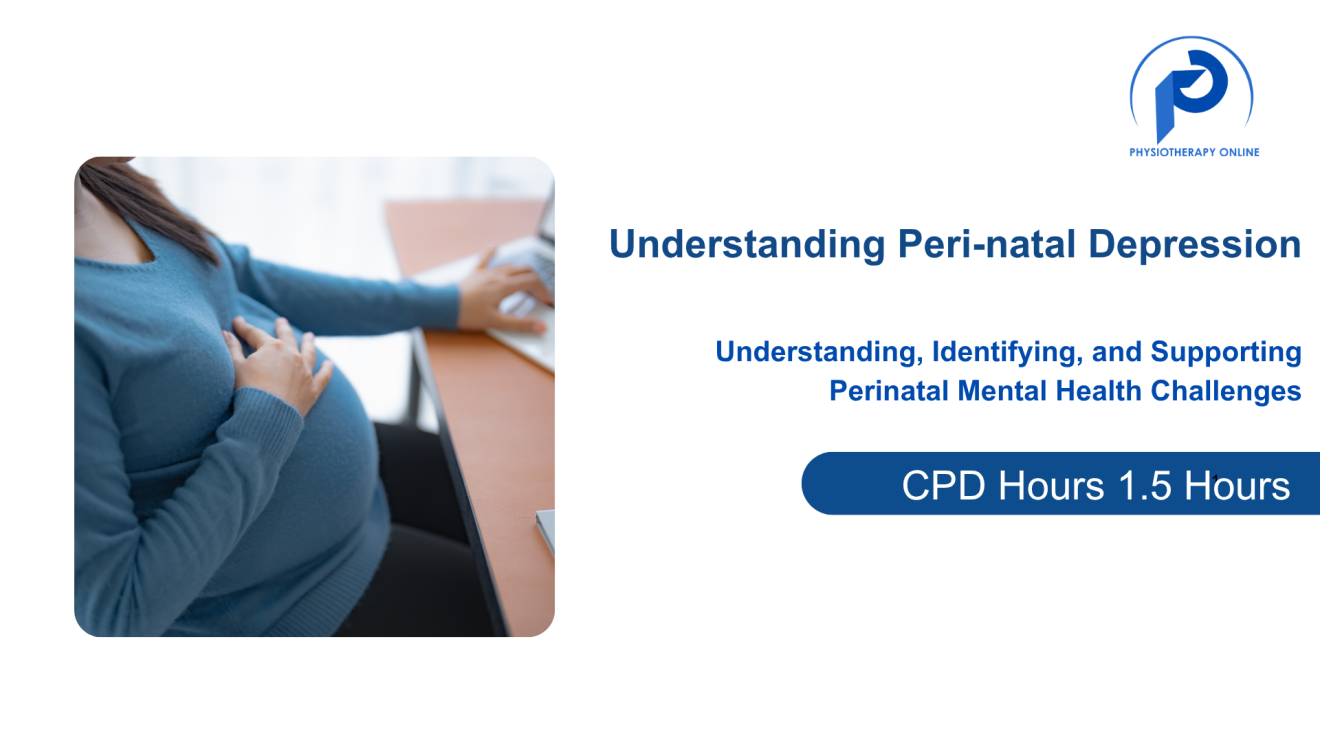 PHYSIOTHERAPY ONLINE

Understanding Peri-natal Depression

Understanding, Identifying, and Supporting Perinatal Mental Health Challenges

CPD Hours 1.5 Hours